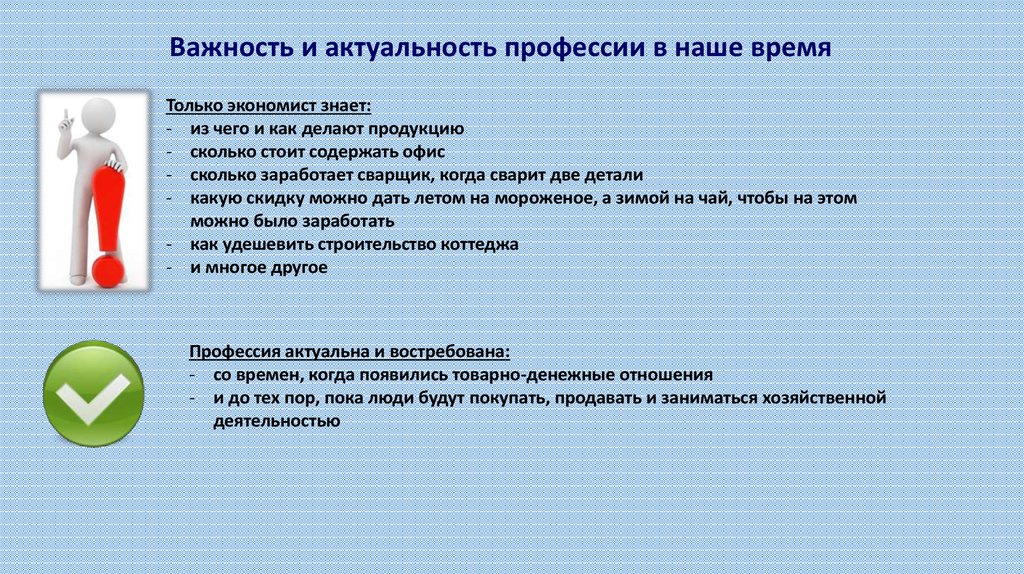 Важность и актуальность профессии в наше время

Только экономист знает:
- из чего и как делают продукцию
- сколько стоит содержать офис
- сколько заработает сварщик, когда сварит две детали
- какую скидку можно дать летом на мороженое, а зимой на чай, чтобы на этом можно было заработать
- как удешевить строительство коттеджа
- и многое другое

Профессия актуальна и востребована:
- со времен, когда появились товарно-денежные отношения
- и до тех пор, пока люди будут покупать, продавать и заниматься хозяйственной деятельностью